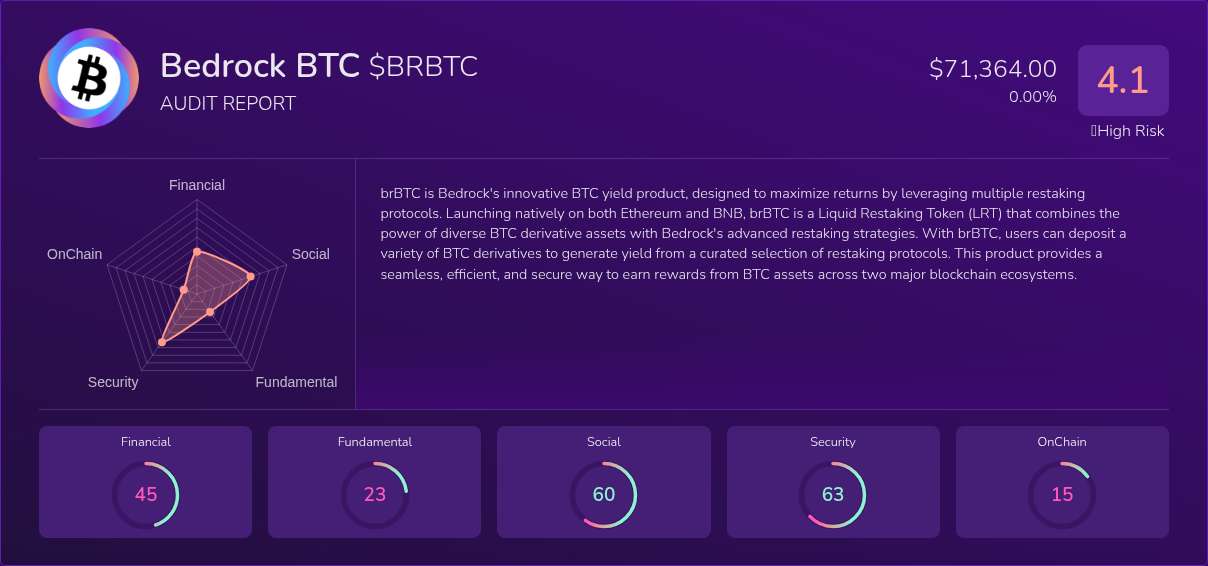 Bedrock BTC $BRBTC
AUDIT REPORT

$71,364.00
0.00%

4.1
High Risk

Financial
Social
Fundamental
Security
OnChain

brBTC is Bedrock's innovative BTC yield product, designed to maximize returns by leveraging multiple restaking protocols. Launching natively on both Ethereum and BNB, brBTC is a Liquid Restaking Token (LRT) that combines the power of diverse BTC derivative assets with Bedrock's advanced restaking strategies. With brBTC, users can deposit a variety of BTC derivatives to generate yield from a curated selection of restaking protocols. This product provides a seamless, efficient, and secure way to earn rewards from BTC assets across two major blockchain ecosystems.

Financial
45

Fundamental
23

Social
60

Security
63

OnChain
15